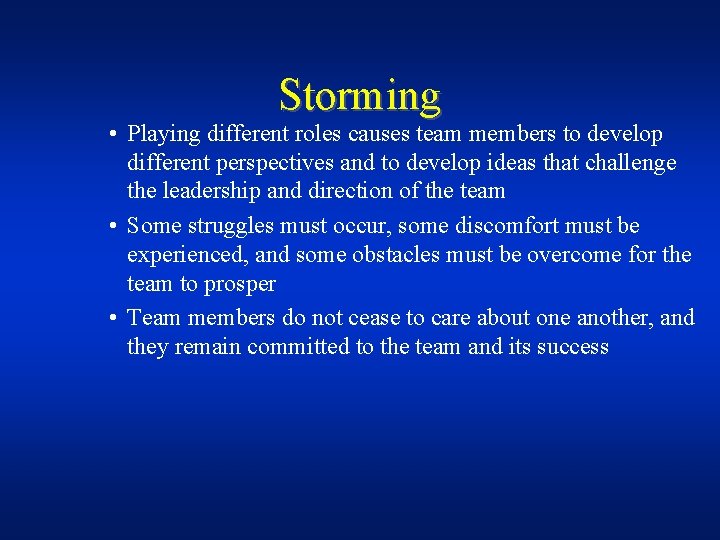 Storming

• Playing different roles causes team members to develop different perspectives and to develop ideas that challenge the leadership and direction of the team
• Some struggles must occur, some discomfort must be experienced, and some obstacles must be overcome for the team to prosper
• Team members do not cease to care about one another, and they remain committed to the team and its success